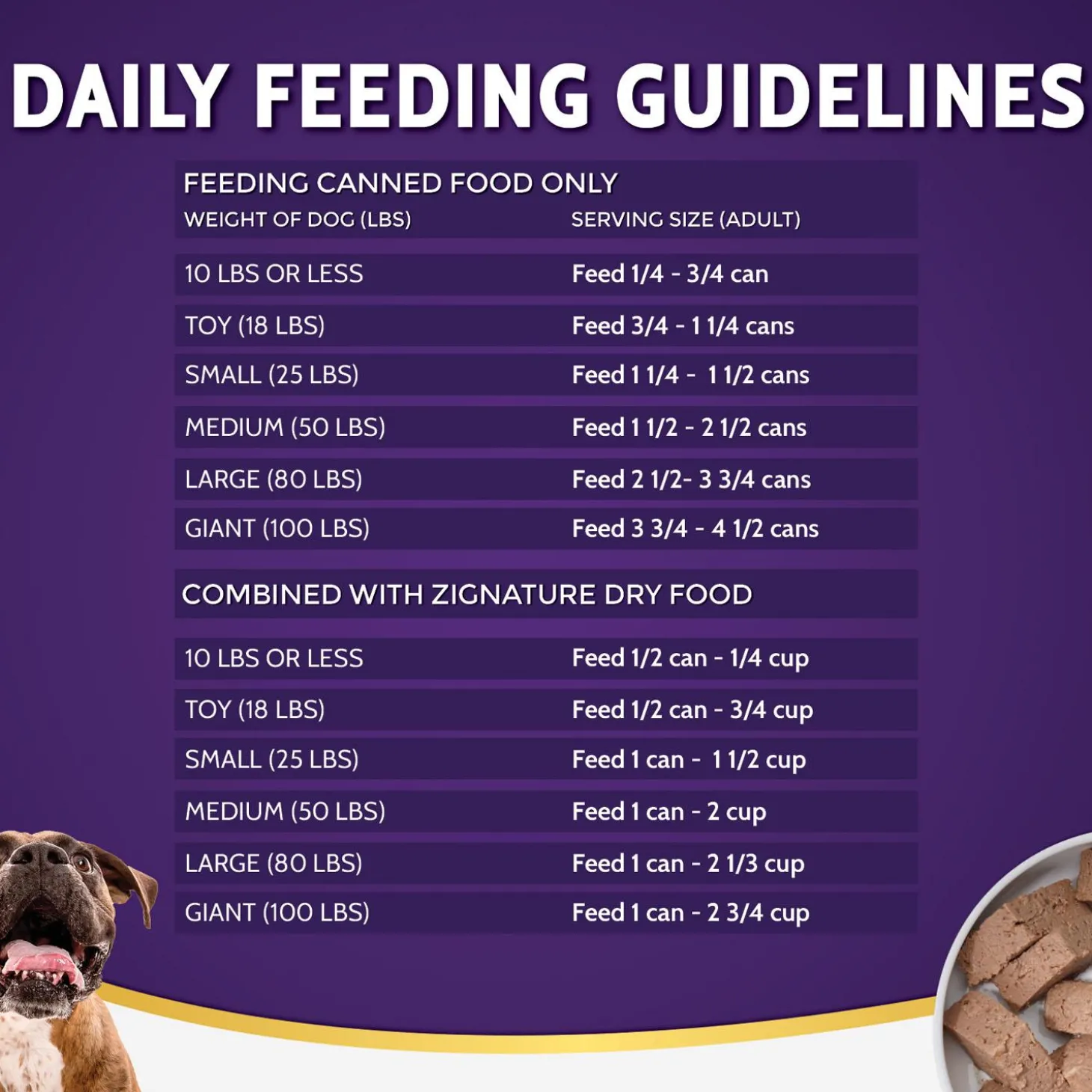 DAILY FEEDING GUIDELINES

FEEDING CANNED FOOD ONLY

| WEIGHT OF DOG (LBS) | SERVING SIZE (ADULT) |
|---|---|
| 10 LBS OR LESS | Feed 1/4 - 3/4 can |
| TOY (18 LBS) | Feed 3/4 - 1 1/4 cans |
| SMALL (25 LBS) | Feed 1 1/4 - 1 1/2 cans |
| MEDIUM (50 LBS) | Feed 1 1/2 - 2 1/2 cans |
| LARGE (80 LBS) | Feed 2 1/2- 3 3/4 cans |
| GIANT (100 LBS) | Feed 3 3/4 - 4 1/2 cans |

COMBINED WITH ZIGNATURE DRY FOOD

| | |
|---|---|
| 10 LBS OR LESS | Feed 1/2 can - 1/4 cup |
| TOY (18 LBS) | Feed 1/2 can - 3/4 cup |
| SMALL (25 LBS) | Feed 1 can - 1 1/2 cup |
| MEDIUM (50 LBS) | Feed 1 can - 2 cup |
| LARGE (80 LBS) | Feed 1 can - 2 1/3 cup |
| GIANT (100 LBS) | Feed 1 can - 2 3/4 cup |